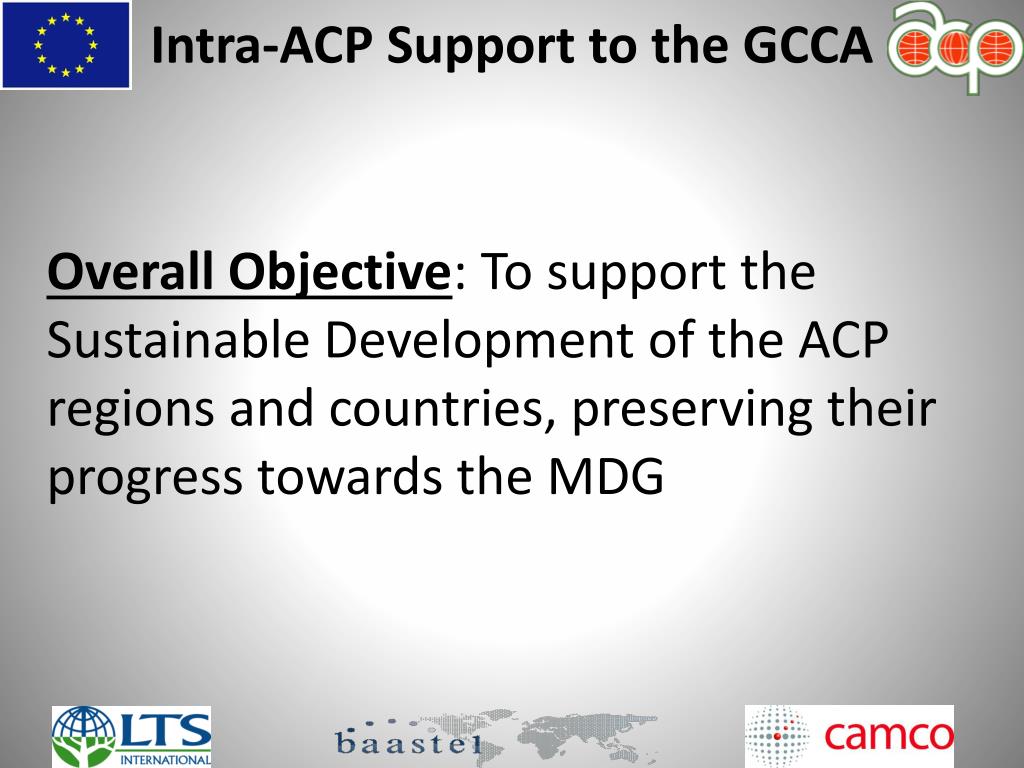 Intra-ACP Support to the GCCA

acp

Overall Objective: To support the Sustainable Development of the ACP regions and countries, preserving their progress towards the MDG

LTS INTERNATIONAL

baastel

camco